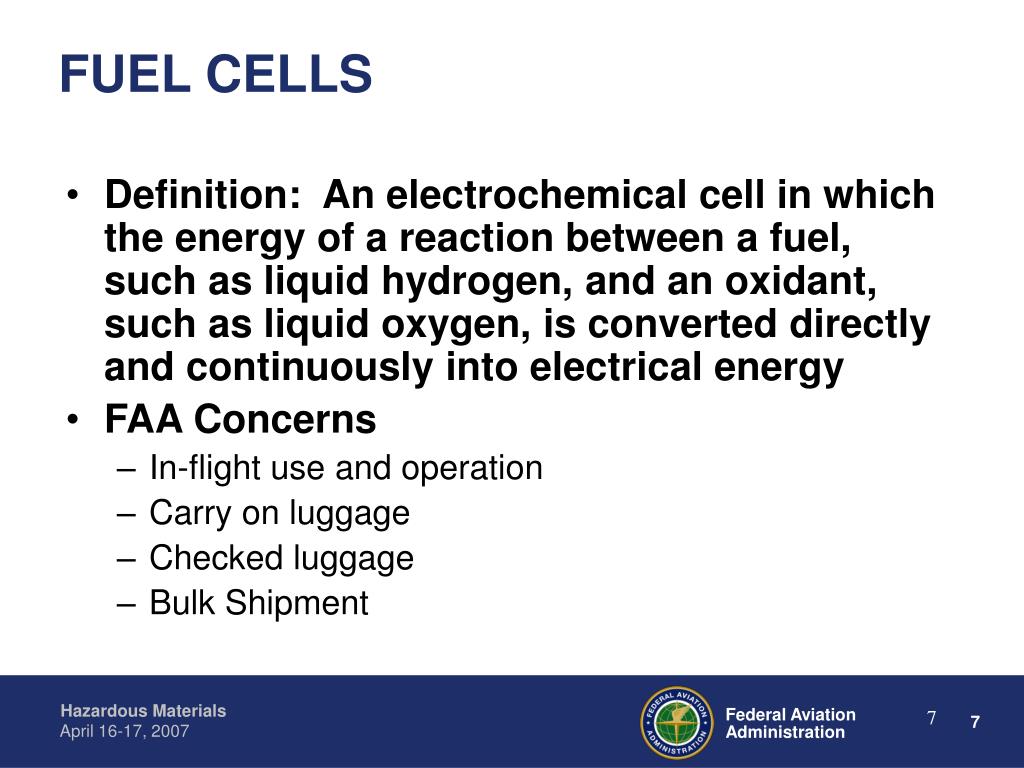 FUEL CELLS

• Definition: An electrochemical cell in which the energy of a reaction between a fuel, such as liquid hydrogen, and an oxidant, such as liquid oxygen, is converted directly and continuously into electrical energy
• FAA Concerns
– In-flight use and operation
– Carry on luggage
– Checked luggage
– Bulk Shipment

Hazardous Materials
April 16-17, 2007

FEDERAL AVIATION ADMINISTRATION

Federal Aviation Administration

7

7